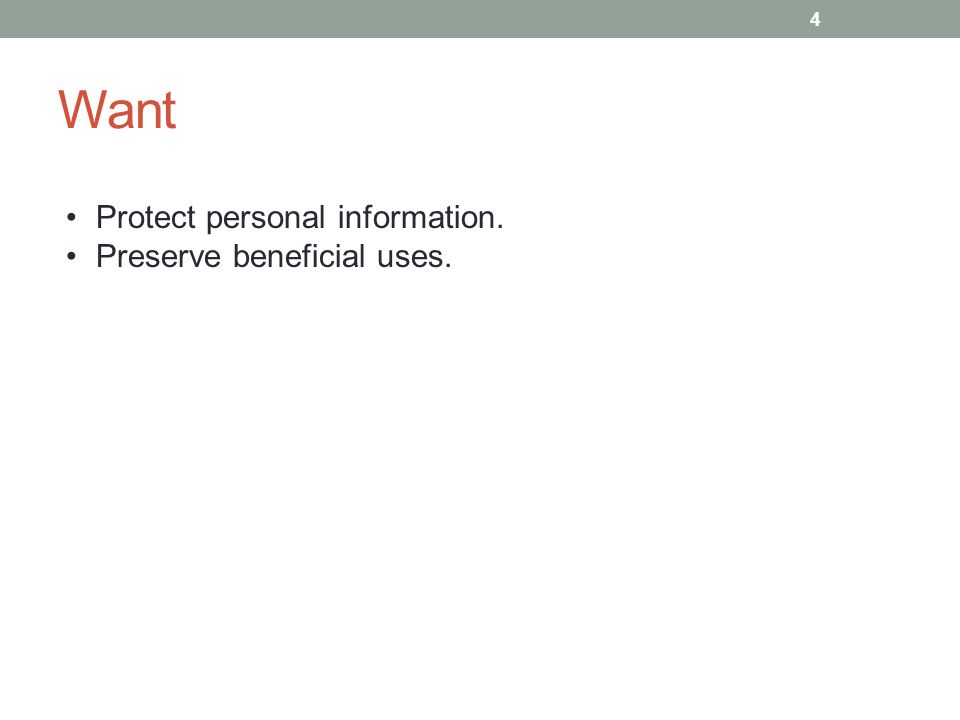 4

Want

• Protect personal information.
• Preserve beneficial uses.